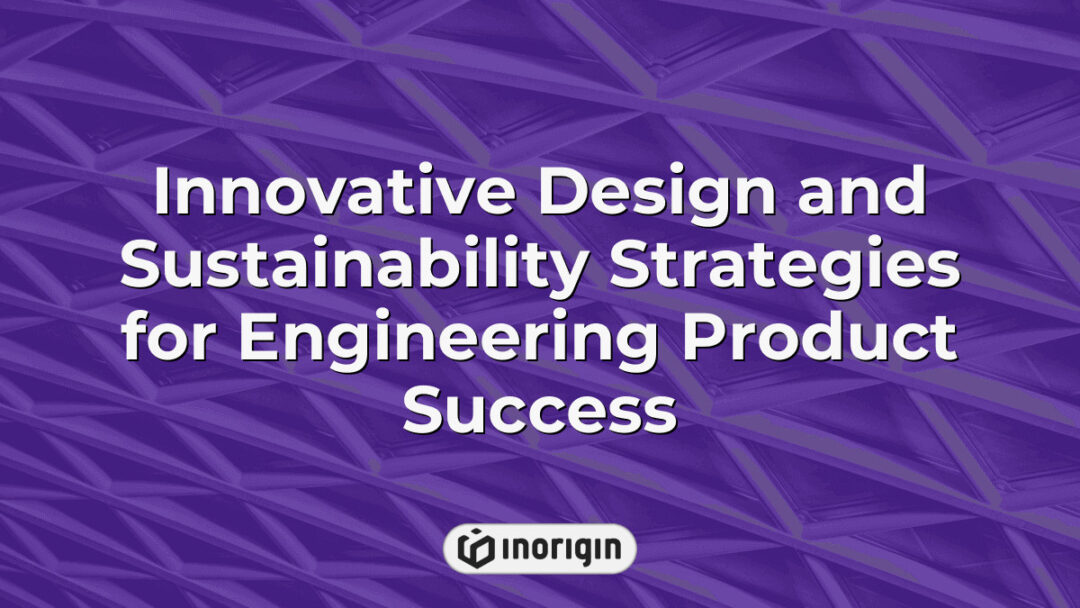 Innovative Design and Sustainability Strategies for Engineering Product Success

inorigin